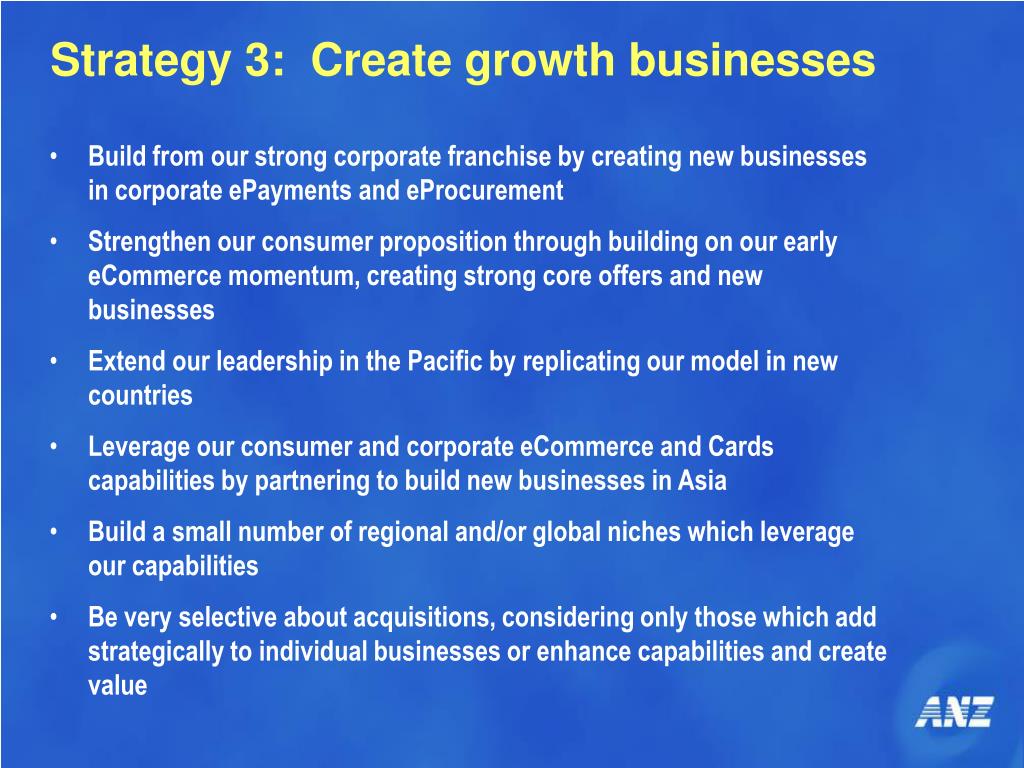 Strategy 3: Create growth businesses

• Build from our strong corporate franchise by creating new businesses in corporate ePayments and eProcurement

• Strengthen our consumer proposition through building on our early eCommerce momentum, creating strong core offers and new businesses

• Extend our leadership in the Pacific by replicating our model in new countries

• Leverage our consumer and corporate eCommerce and Cards capabilities by partnering to build new businesses in Asia

• Build a small number of regional and/or global niches which leverage our capabilities

• Be very selective about acquisitions, considering only those which add strategically to individual businesses or enhance capabilities and create value

ANZ